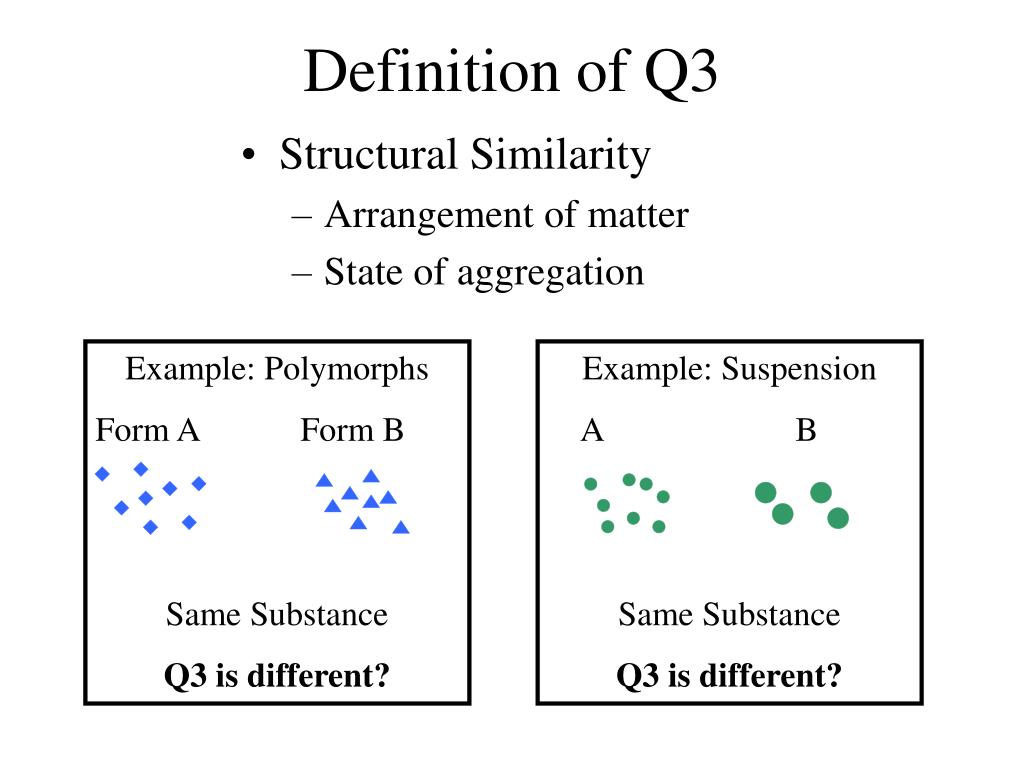 Definition of Q3

• Structural Similarity
  – Arrangement of matter
  – State of aggregation

Example: Polymorphs

Form A Form B

Same Substance

**Q3 is different?**

Example: Suspension

A B

Same Substance

**Q3 is different?**